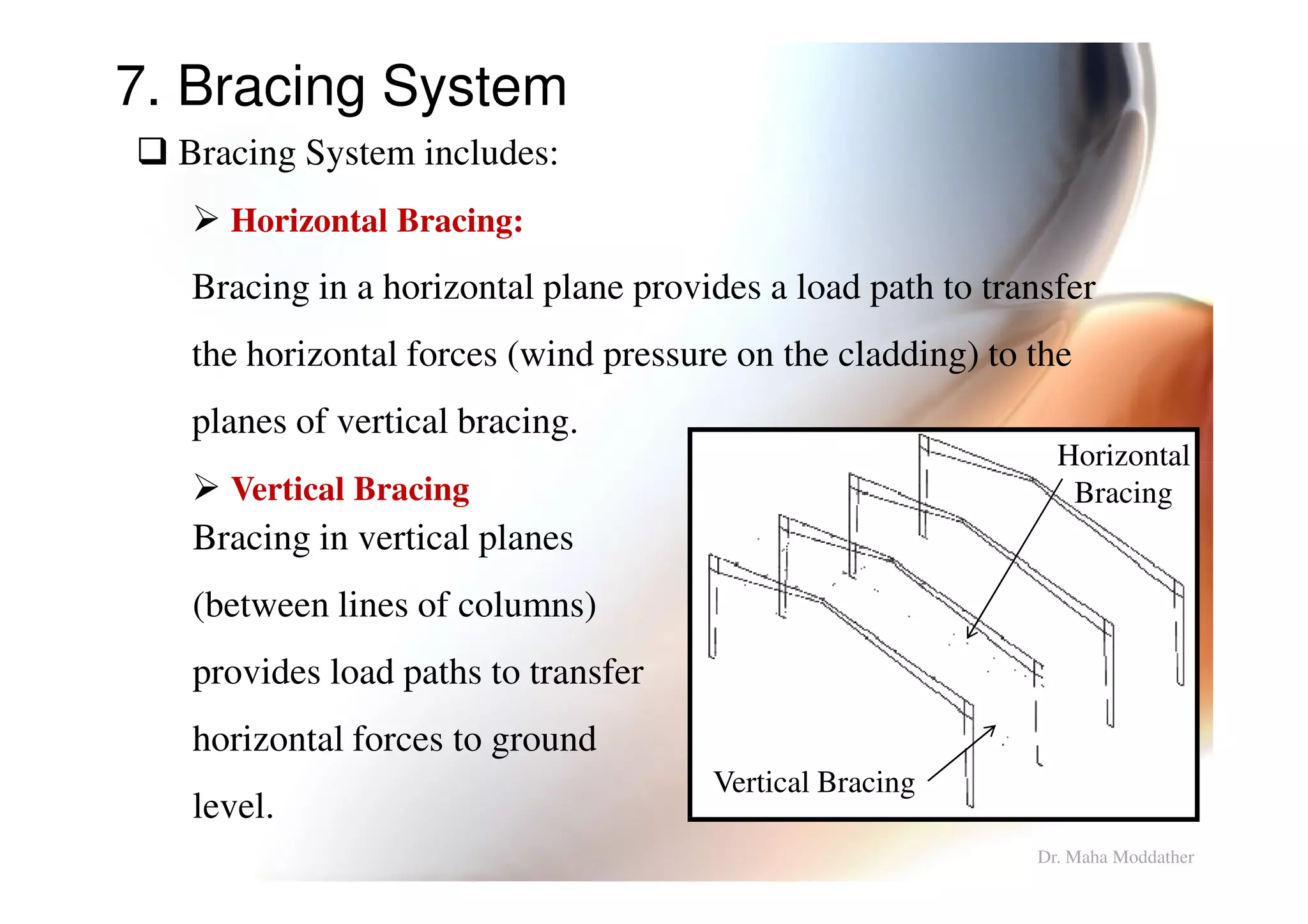 7. Bracing System

❑ Bracing System includes:

➢ Horizontal Bracing:

Bracing in a horizontal plane provides a load path to transfer the horizontal forces (wind pressure on the cladding) to the planes of vertical bracing.

➢ Vertical Bracing

Bracing in vertical planes (between lines of columns) provides load paths to transfer horizontal forces to ground level.

Horizontal Bracing

Vertical Bracing

Dr. Maha Moddather